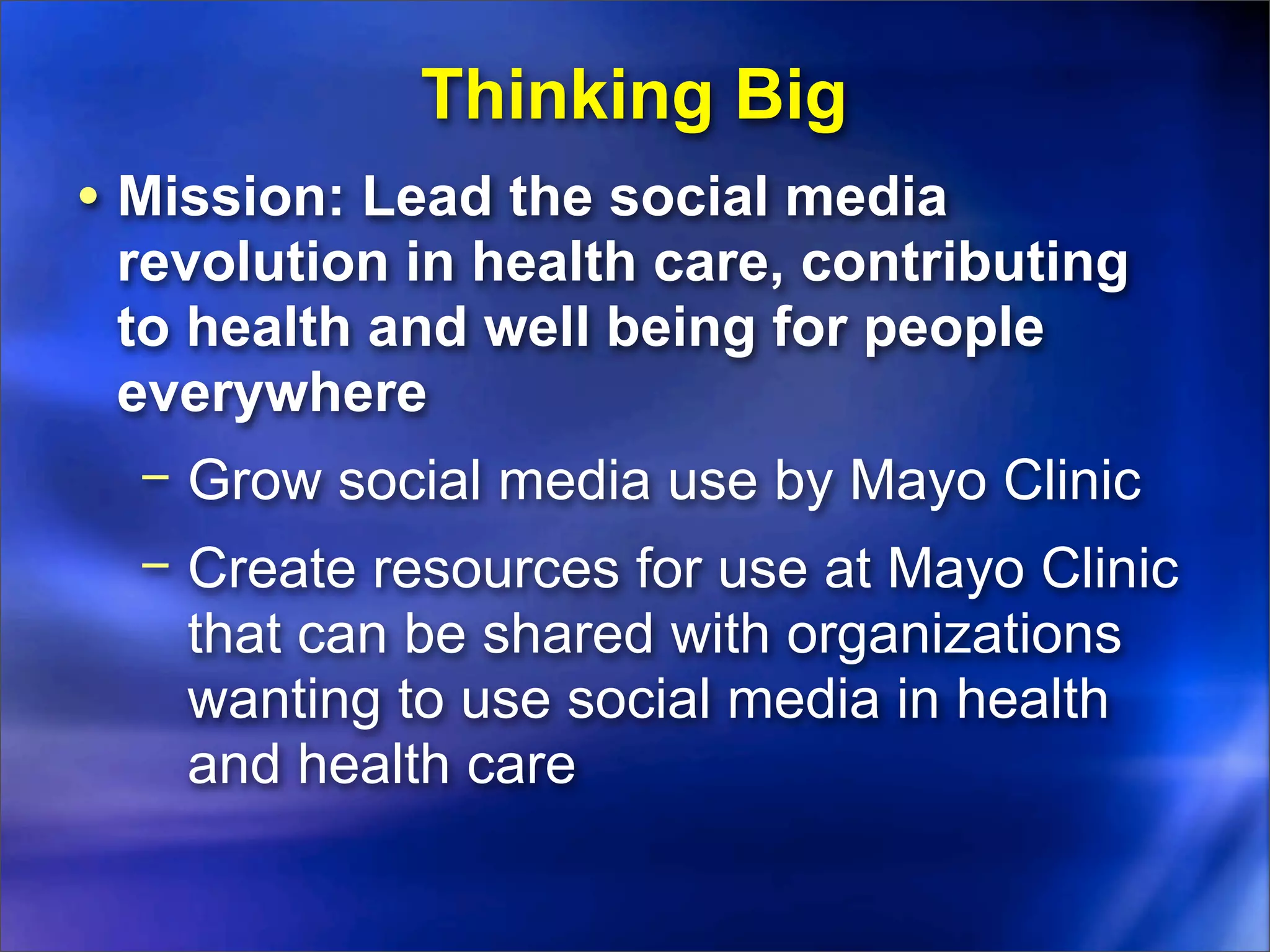 Thinking Big

• Mission: Lead the social media revolution in health care, contributing to health and well being for people everywhere

– Grow social media use by Mayo Clinic

– Create resources for use at Mayo Clinic that can be shared with organizations wanting to use social media in health and health care